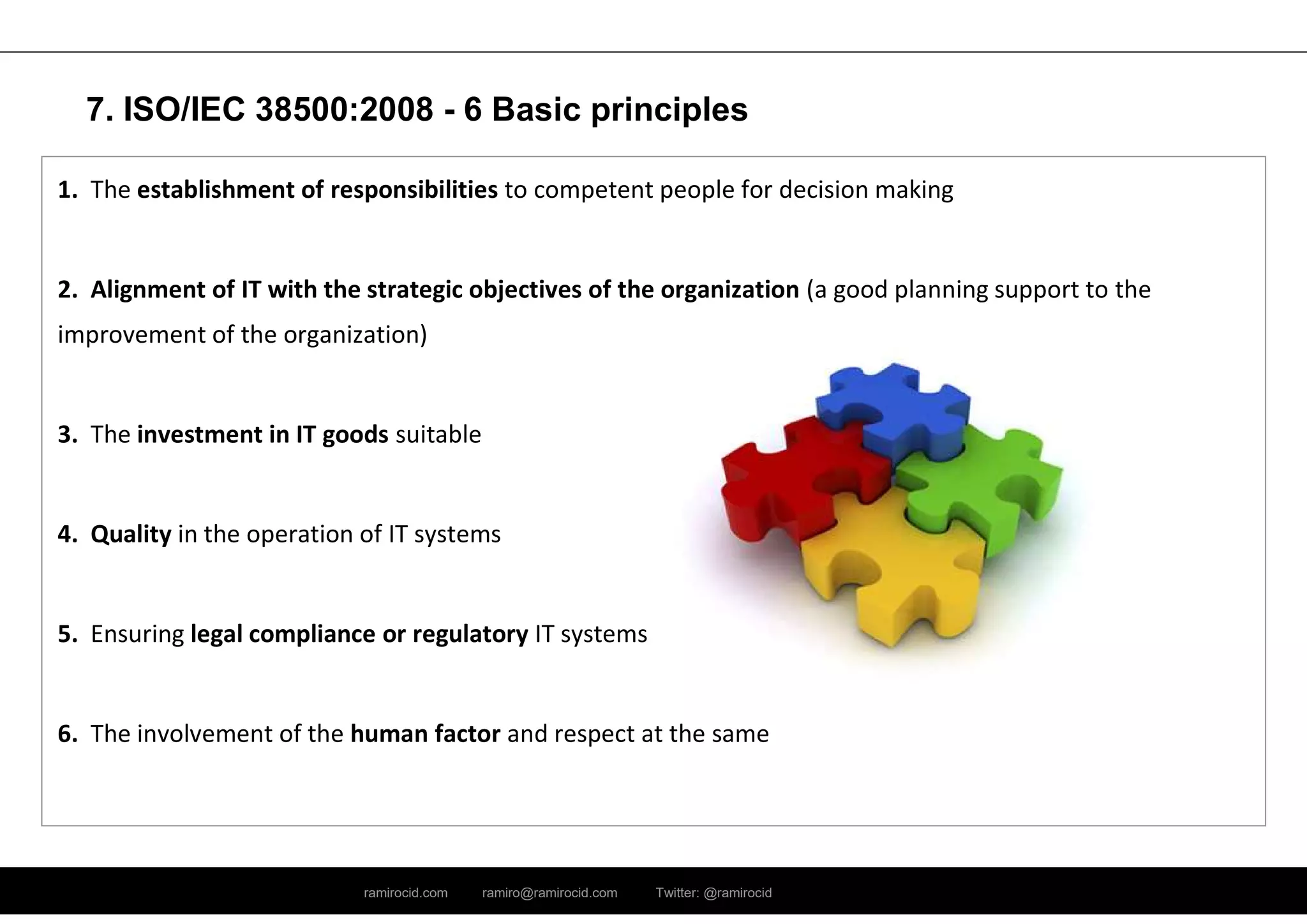 7. ISO/IEC 38500:2008 - 6 Basic principles

1. The establishment of responsibilities to competent people for decision making

2. Alignment of IT with the strategic objectives of the organization (a good planning support to the improvement of the organization)

3. The investment in IT goods suitable

4. Quality in the operation of IT systems

5. Ensuring legal compliance or regulatory IT systems

6. The involvement of the human factor and respect at the same

ramirocid.com ramiro@ramirocid.com Twitter: @ramirocid